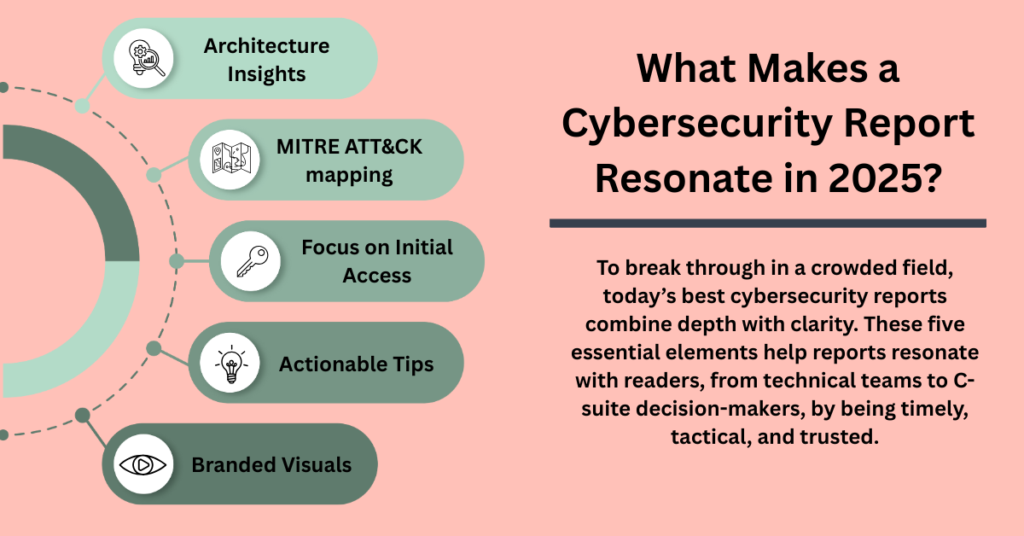 Architecture Insights

MITRE ATT&CK mapping

Focus on Initial Access

Actionable Tips

Branded Visuals

What Makes a Cybersecurity Report Resonate in 2025?

To break through in a crowded field, today's best cybersecurity reports combine depth with clarity. These five essential elements help reports resonate with readers, from technical teams to C-suite decision-makers, by being timely, tactical, and trusted.